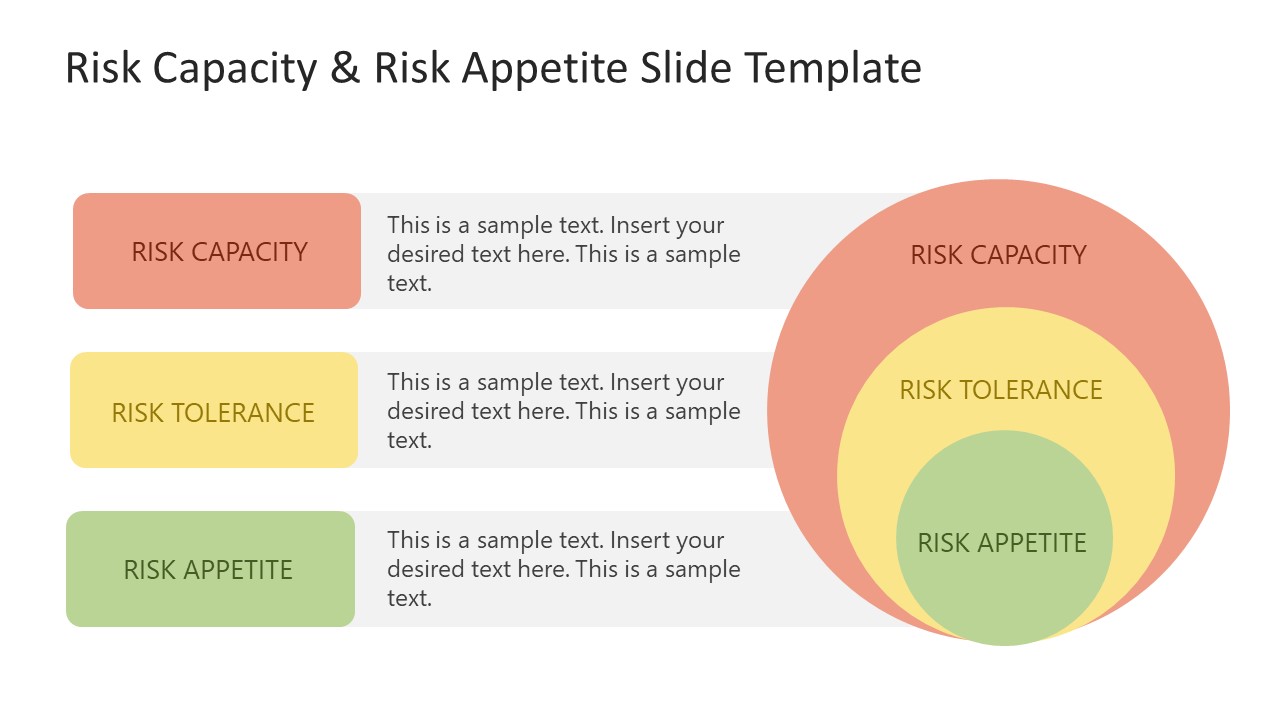 Risk Capacity & Risk Appetite Slide Template

RISK CAPACITY

This is a sample text. Insert your desired text here. This is a sample text.

RISK TOLERANCE

This is a sample text. Insert your desired text here. This is a sample text.

RISK APPETITE

This is a sample text. Insert your desired text here. This is a sample text.

RISK CAPACITY

RISK TOLERANCE

RISK APPETITE